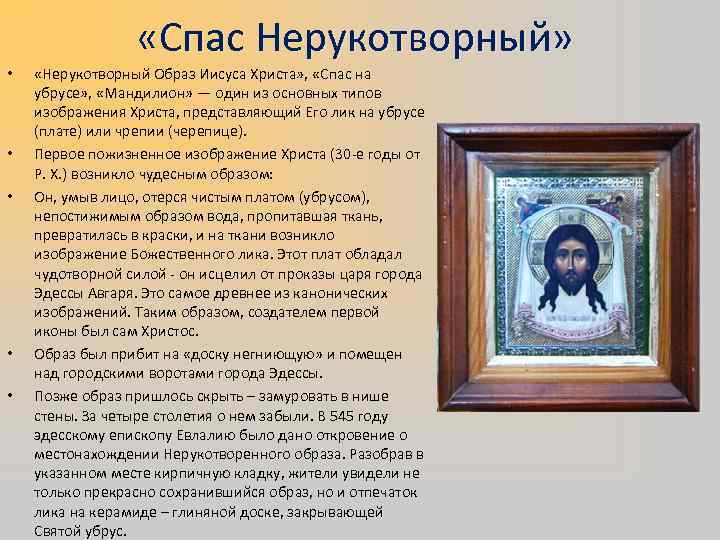 «Спас Нерукотворный»

• «Нерукотворный Образ Иисуса Христа», «Спас на убрусе», «Мандилион» — один из основных типов изображения Христа, представляющий Его лик на убрусе (плате) или чрепии (черепице).

• Первое пожизненное изображение Христа (30-е годы от Р. Х.) возникло чудесным образом:

• Он, умыв лицо, отерся чистым платом (убрусом), непостижимым образом вода, пропитавшая ткань, превратилась в краски, и на ткани возникло изображение Божественного лика. Этот плат обладал чудотворной силой - он исцелил от проказы царя города Эдессы Авгаря. Это самое древнее из канонических изображений. Таким образом, создателем первой иконы был сам Христос.

• Образ был прибит на «доску негниющую» и помещен над городскими воротами города Эдессы.

• Позже образ пришлось скрыть – замуровать в нише стены. За четыре столетия о нем забыли. В 545 году эдесскому епископу Евлалию было дано откровение о местонахождении Нерукотворенного образа. Разобрав в указанном месте кирпичную кладку, жители увидели не только прекрасно сохранившийся образ, но и отпечаток лика на керамиде – глиняной доске, закрывающей Святой убрус.